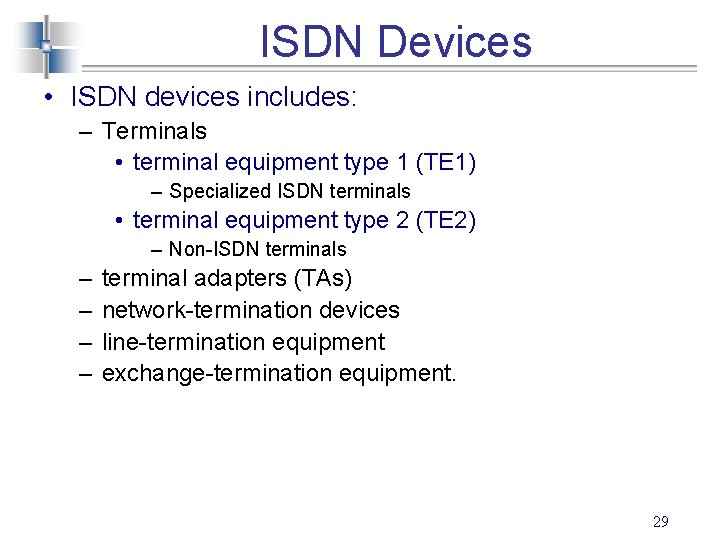 ISDN Devices

• ISDN devices includes:
  – Terminals
    • terminal equipment type 1 (TE1)
      – Specialized ISDN terminals
    • terminal equipment type 2 (TE2)
      – Non-ISDN terminals
  – terminal adapters (TAs)
  – network-termination devices
  – line-termination equipment
  – exchange-termination equipment.

29